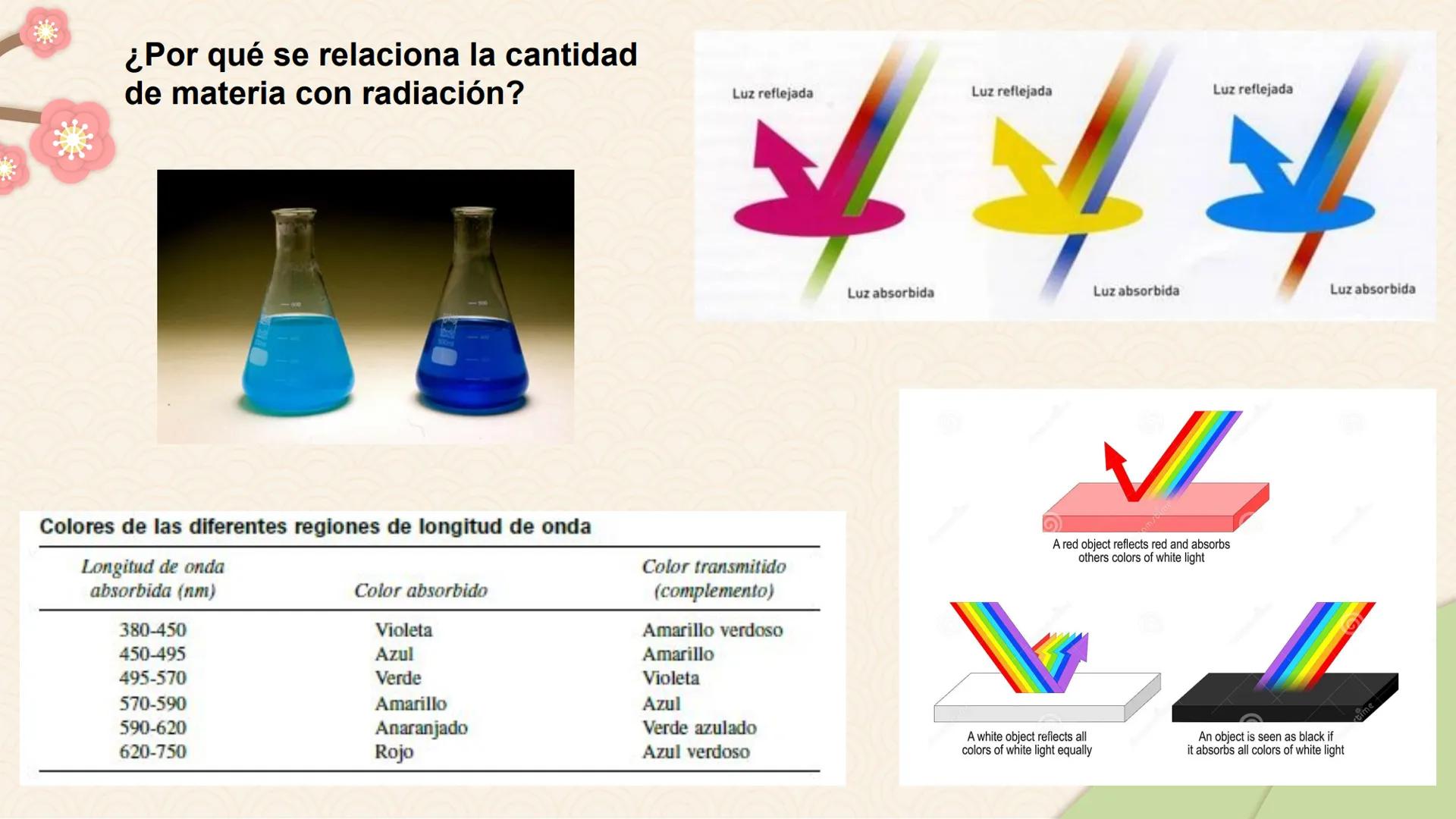 ¿Por qué se relaciona la cantidad de materia con radiación?

Luz reflejada
Luz absorbida
Luz reflejada
Luz absorbida
Luz reflejada
Luz absorbida

Colores de las diferentes regiones de longitud de onda

| Longitud de onda absorbida (nm) | Color absorbido | Color transmitido (complemento) |
|---|---|---|
| 380-450 | Violeta | Amarillo verdoso |
| 450-495 | Azul | Amarillo |
| 495-570 | Verde | Violeta |
| 570-590 | Amarillo | Azul |
| 590-620 | Anaranjado | Verde azulado |
| 620-750 | Rojo | Azul verdoso |

A red object reflects red and absorbs others colors of white light

A white object reflects all colors of white light equally

An object is seen as black if it absorbs all colors of white light